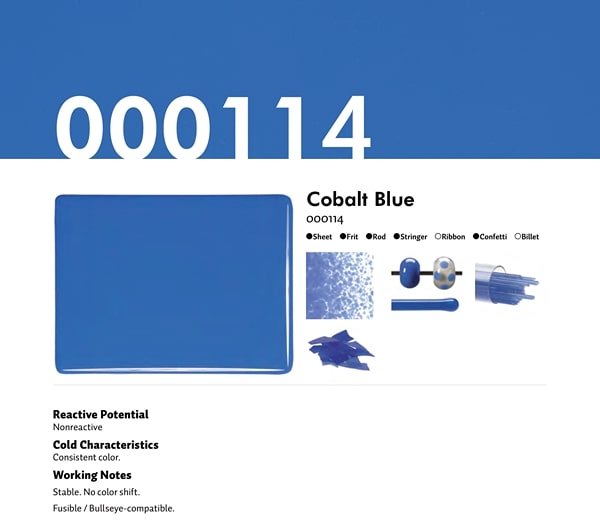 000114

Cobalt Blue
000114
●Sheet ●Frit ●Rod ●Stringer ○Ribbon ●Confetti ○Billet

Reactive Potential
Nonreactive

Cold Characteristics
Consistent color.

Working Notes
Stable. No color shift.

Fusible / Bullseye-compatible.